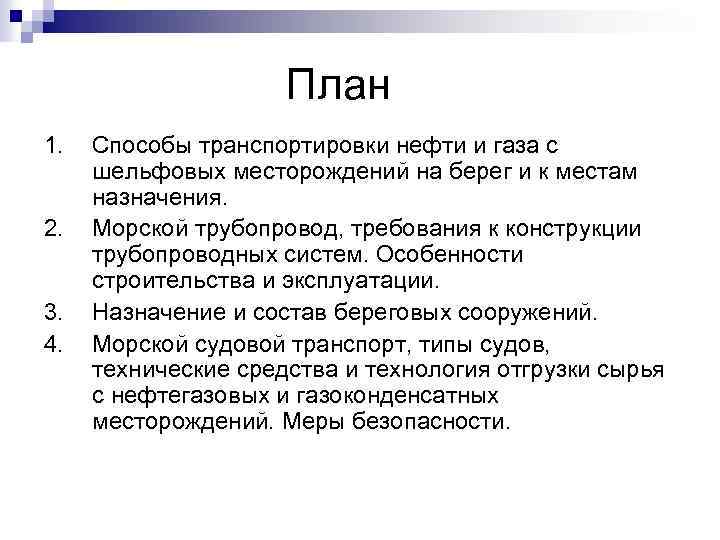 План

1. Способы транспортировки нефти и газа с шельфовых месторождений на берег и к местам назначения.
2. Морской трубопровод, требования к конструкции трубопроводных систем. Особенности строительства и эксплуатации.
3. Назначение и состав береговых сооружений.
4. Морской судовой транспорт, типы судов, технические средства и технология отгрузки сырья с нефтегазовых и газоконденсатных месторождений. Меры безопасности.